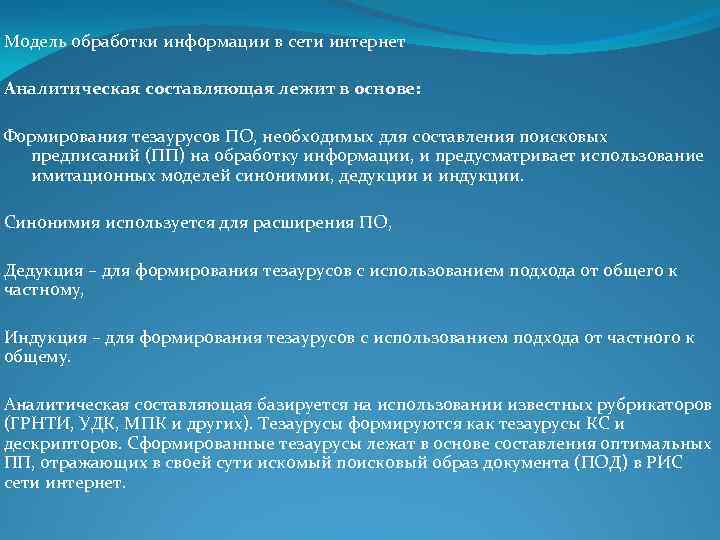 Модель обработки информации в сети интернет

Аналитическая составляющая лежит в основе:

Формирования тезаурусов ПО, необходимых для составления поисковых предписаний (ПП) на обработку информации, и предусматривает использование имитационных моделей синонимии, дедукции и индукции.

Синонимия используется для расширения ПО,

Дедукция – для формирования тезаурусов с использованием подхода от общего к частному,

Индукция – для формирования тезаурусов с использованием подхода от частного к общему.

Аналитическая составляющая базируется на использовании известных рубрикаторов (ГРНТИ, УДК, МПК и других). Тезаурусы формируются как тезаурусы КС и дескрипторов. Сформированные тезаурусы лежат в основе составления оптимальных ПП, отражающих в своей сути искомый поисковый образ документа (ПОД) в РИС сети интернет.